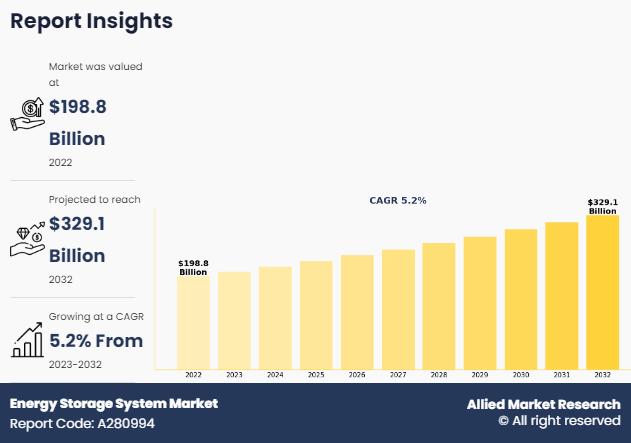 Report Insights

Market was valued at

$198.8 Billion

2022

Projected to reach

$329.1 Billion

2032

Growing at a CAGR

5.2% From

2023-2032

CAGR 5.2%

$198.8 Billion

$329.1 Billion

2022 2023 2024 2025 2026 2027 2028 2029 2030 2031 2032

Energy Storage System Market
Report Code: A280994

Allied Market Research
© All right reserved